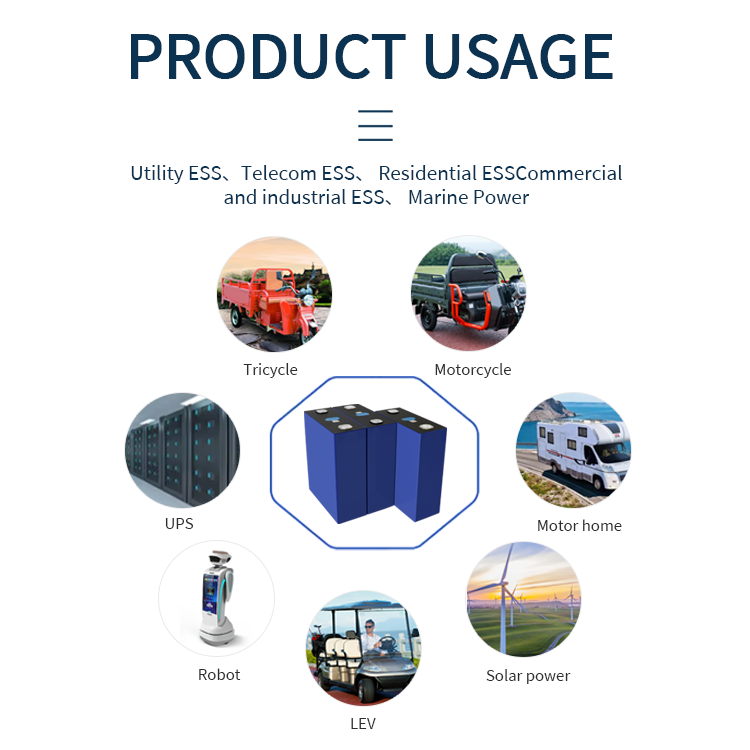 PRODUCT USAGE

Utility ESS、Telecom ESS、 Residential ESSCommercial and industrial ESS、 Marine Power

Tricycle

Motorcycle

UPS

Motor home

Robot

LEV

Solar power